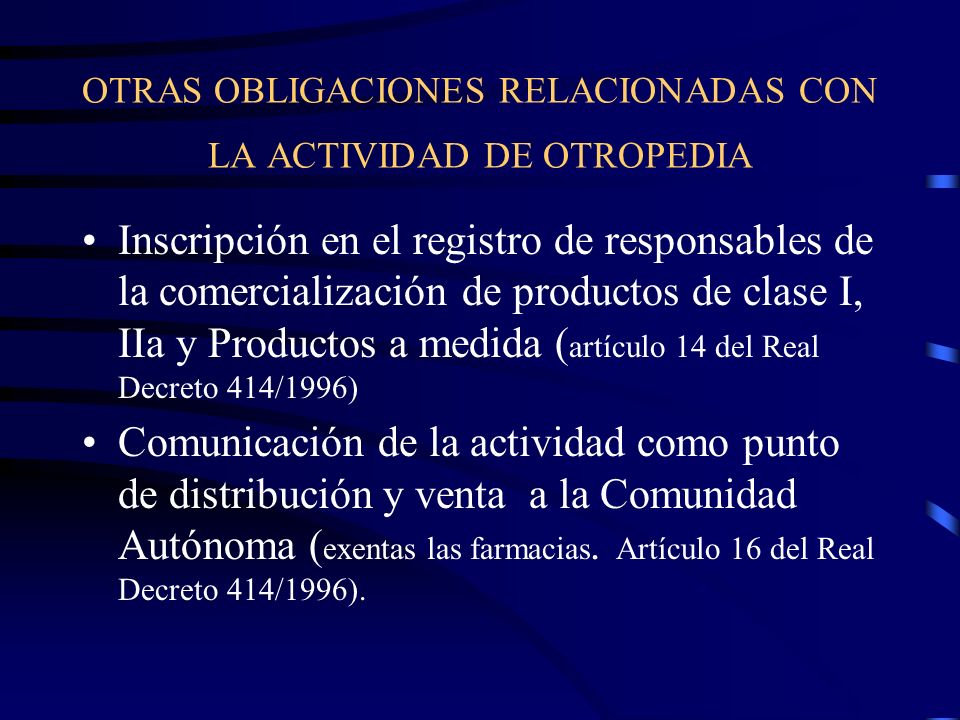 OTRAS OBLIGACIONES RELACIONADAS CON LA ACTIVIDAD DE OTROPEDIA

• Inscripción en el registro de responsables de la comercialización de productos de clase I, IIa y Productos a medida (artículo 14 del Real Decreto 414/1996)

• Comunicación de la actividad como punto de distribución y venta a la Comunidad Autónoma (exentas las farmacias. Artículo 16 del Real Decreto 414/1996).